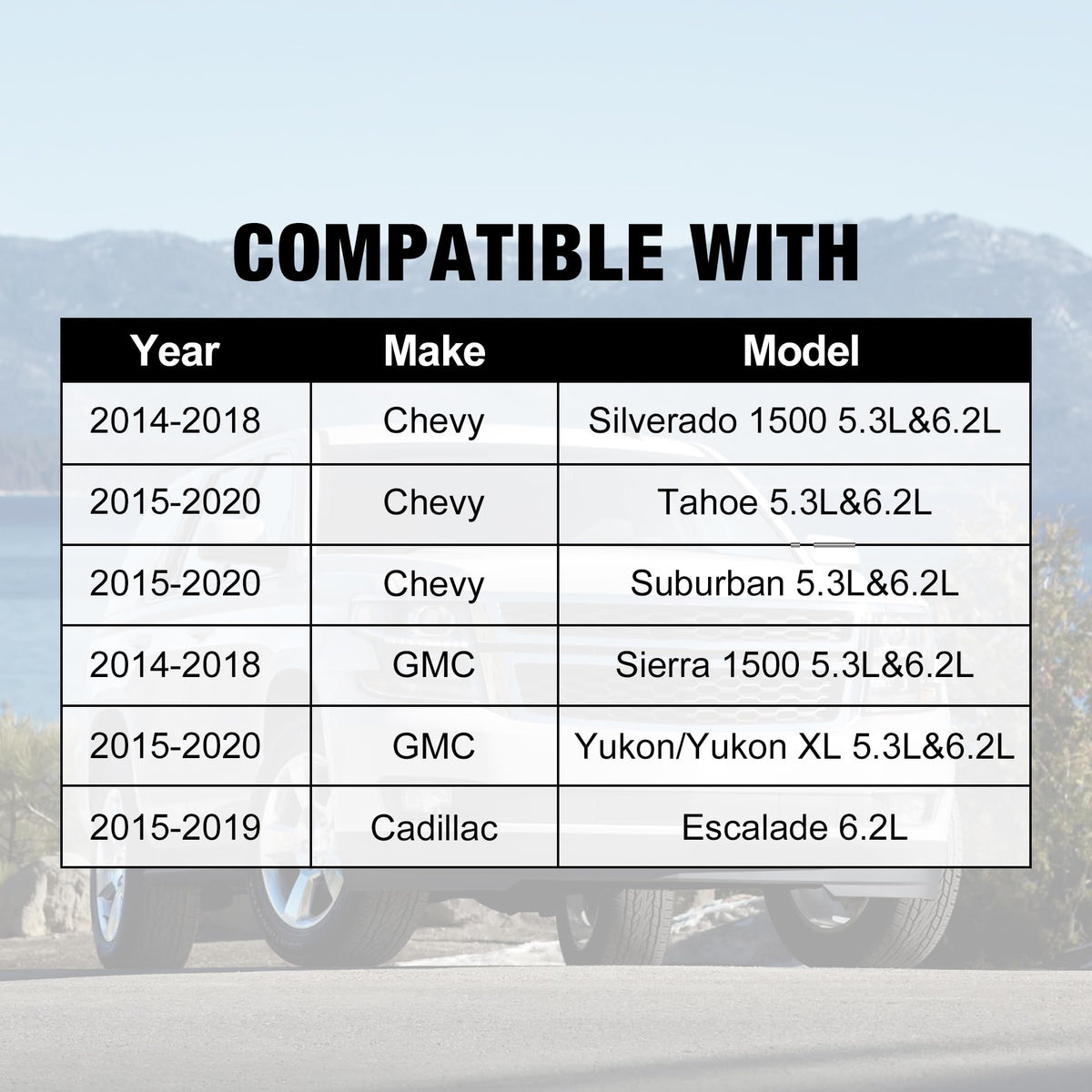 COMPATIBLE WITH

| Year | Make | Model |
|---|---|---|
| 2014-2018 | Chevy | Silverado 1500 5.3L&6.2L |
| 2015-2020 | Chevy | Tahoe 5.3L&6.2L |
| 2015-2020 | Chevy | Suburban 5.3L&6.2L |
| 2014-2018 | GMC | Sierra 1500 5.3L&6.2L |
| 2015-2020 | GMC | Yukon/Yukon XL 5.3L&6.2L |
| 2015-2019 | Cadillac | Escalade 6.2L |